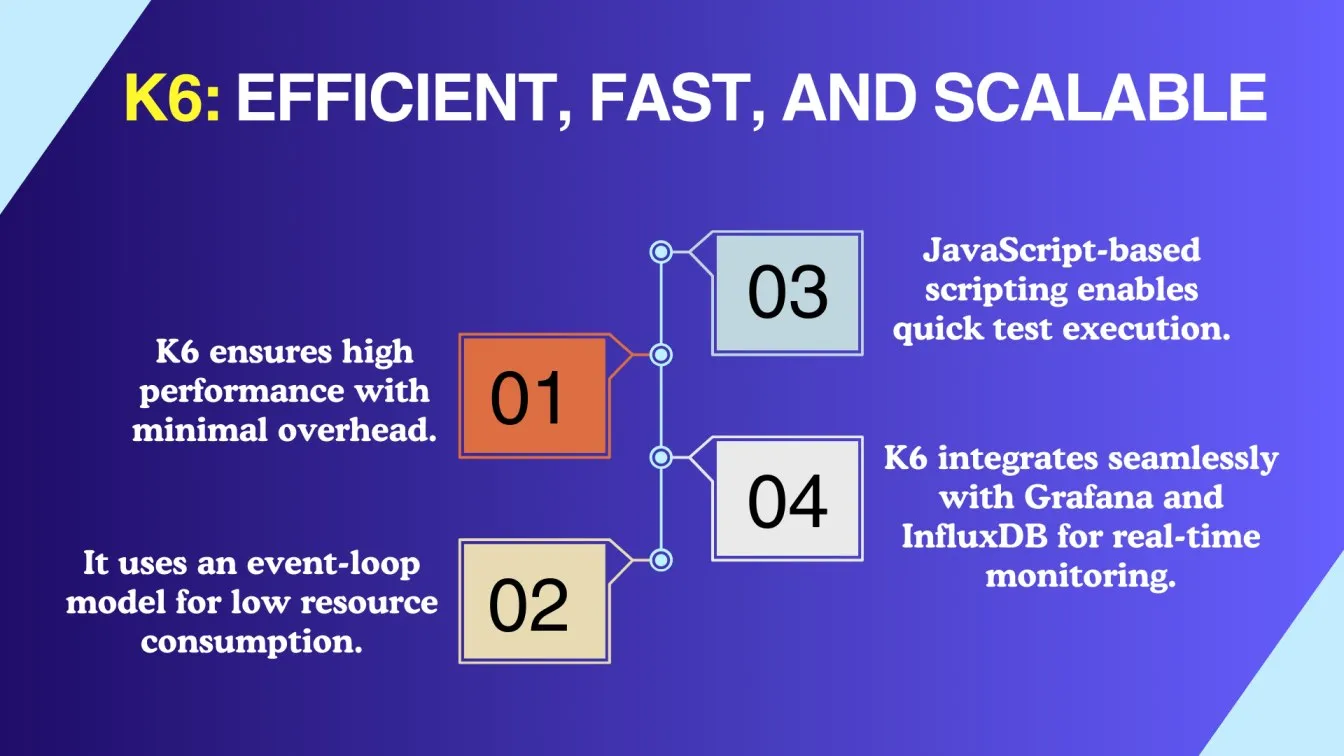 K6: EFFICIENT, FAST, AND SCALABLE

01

K6 ensures high performance with minimal overhead.

02

It uses an event-loop model for low resource consumption.

03

JavaScript-based scripting enables quick test execution.

04

K6 integrates seamlessly with Grafana and InfluxDB for real-time monitoring.